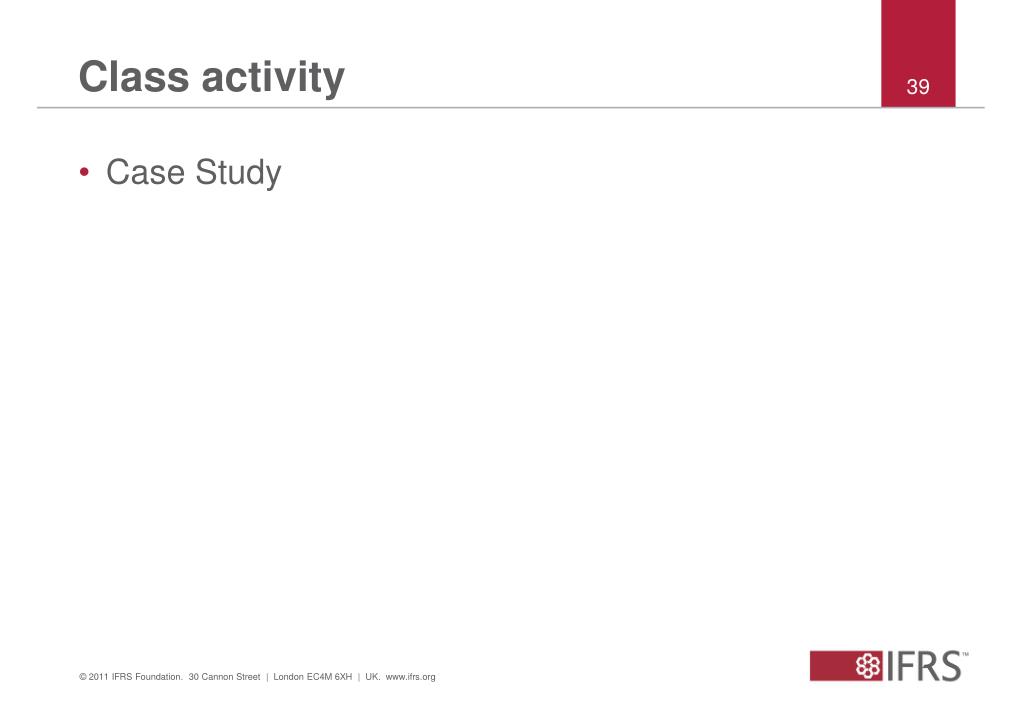 Class activity

39

• Case Study

© 2011 IFRS Foundation. 30 Cannon Street | London EC4M 6XH | UK. www.ifrs.org

IFRS™